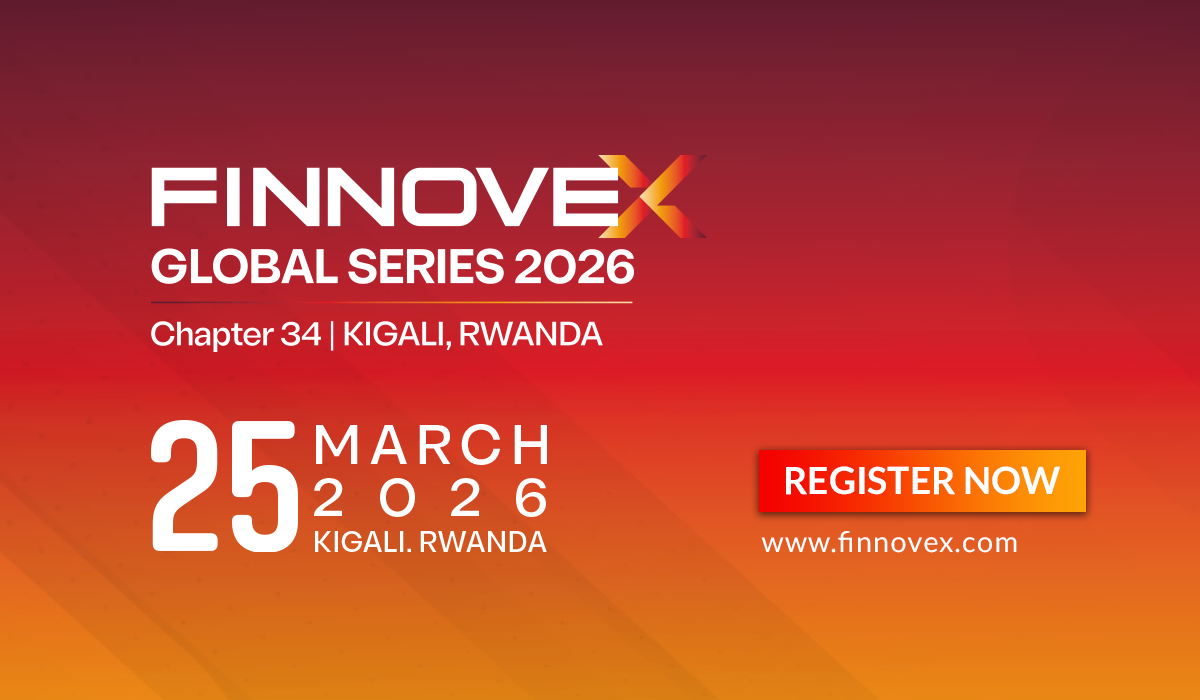 FINNOVEX
GLOBAL SERIES 2026
Chapter 34 | KIGALI, RWANDA

25 MARCH 2026 KIGALI. RWANDA

REGISTER NOW
www.finnovex.com